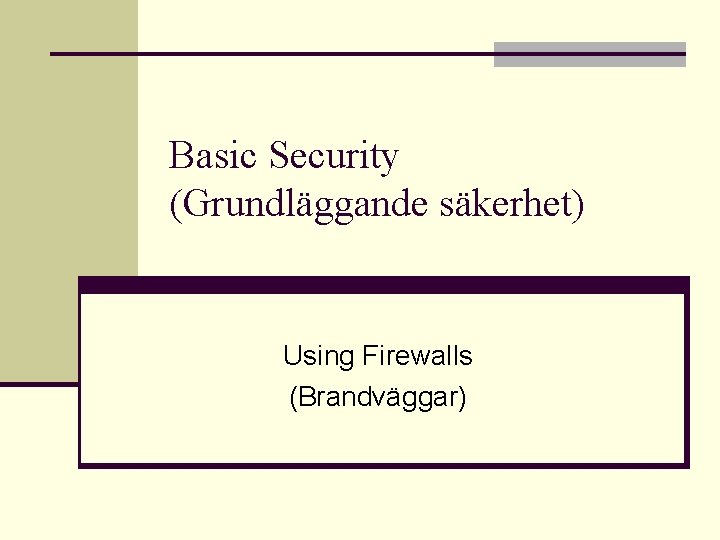 Basic Security
(Grundläggande säkerhet)

Using Firewalls
(Brandväggar)